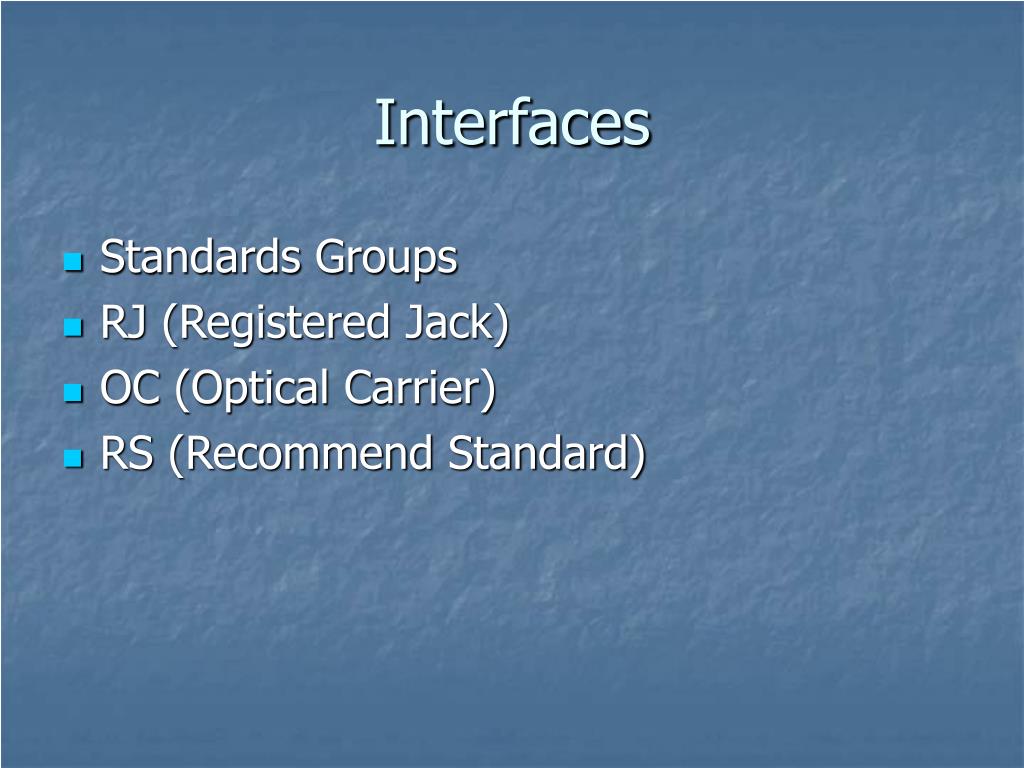 Interfaces

- Standards Groups
- RJ (Registered Jack)
- OC (Optical Carrier)
- RS (Recommend Standard)